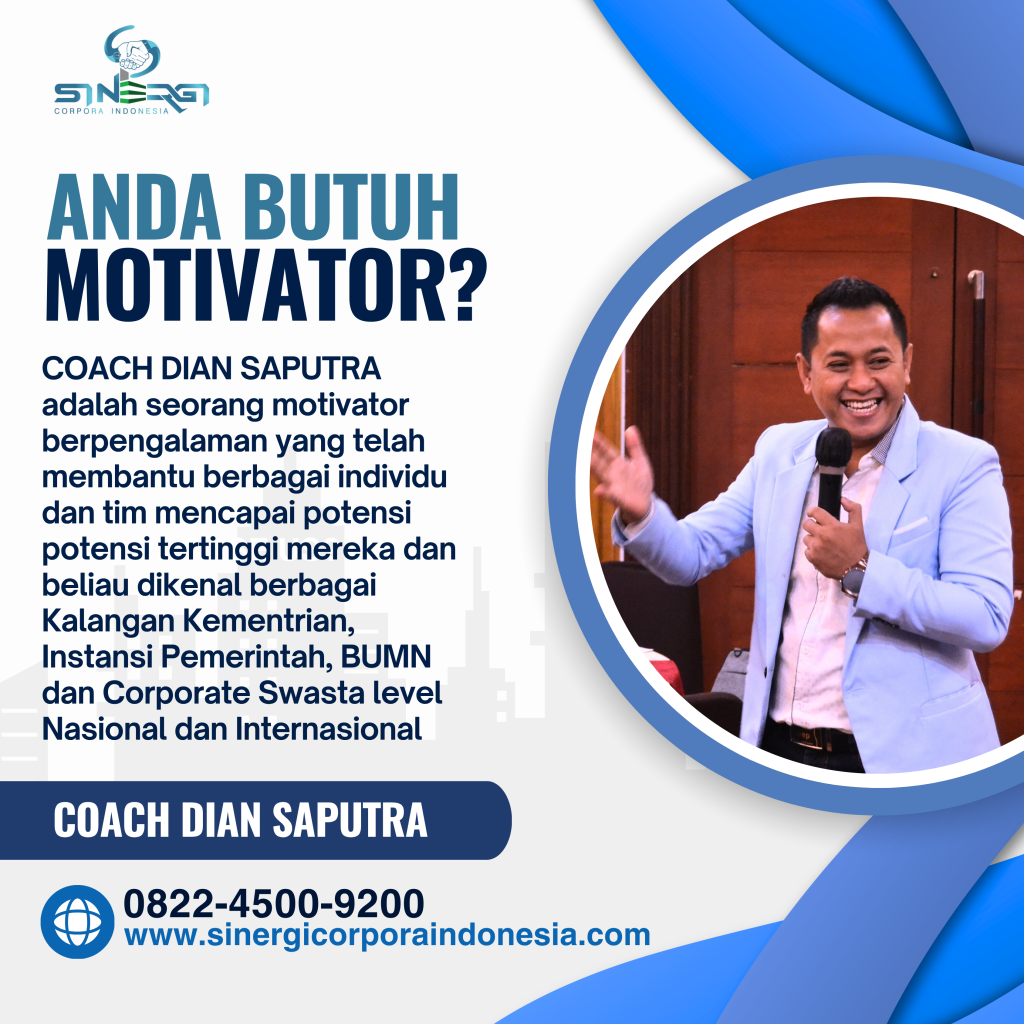 SINERGI
CORPORA INDONESIA

ANDA BUTUH MOTIVATOR?

COACH DIAN SAPUTRA adalah seorang motivator berpengalaman yang telah membantu berbagai individu dan tim mencapai potensi potensi tertinggi mereka dan beliau dikenal berbagai Kalangan Kementrian, Instansi Pemerintah, BUMN dan Corporate Swasta level Nasional dan Internasional

COACH DIAN SAPUTRA

0822-4500-9200
www.sinergicorporaindonesia.com